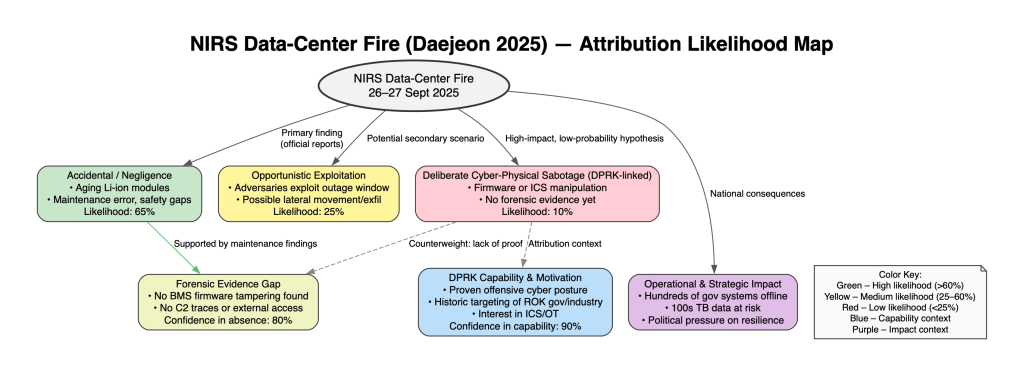 NIRS Data-Center Fire (Daejeon 2025) — Attribution Likelihood Map

NIRS Data-Center Fire
26–27 Sept 2025

Primary finding (official reports)

Potential secondary scenario

High-impact, low-probability hypothesis

National consequences

Accidental / Negligence
• Aging Li-ion modules
• Maintenance error, safety gaps
Likelihood: 65%

Opportunistic Exploitation
• Adversaries exploit outage window
• Possible lateral movement/exfil
Likelihood: 25%

Deliberate Cyber-Physical Sabotage (DPRK-linked)
• Firmware or ICS manipulation
• No forensic evidence yet
Likelihood: 10%

Supported by maintenance findings

Counterweight: lack of proof

Attribution context

Forensic Evidence Gap
• No BMS firmware tampering found
• No C2 traces or external access
Confidence in absence: 80%

DPRK Capability & Motivation
• Proven offensive cyber posture
• Historic targeting of ROK gov/industry
• Interest in ICS/OT
Confidence in capability: 90%

Operational & Strategic Impact
• Hundreds of gov systems offline
• 100s TB data at risk
• Political pressure on resilience

Color Key:
Green – High likelihood (>60%)
Yellow – Medium likelihood (25–60%)
Red – Low likelihood (<25%)
Blue – Capability context
Purple – Impact context